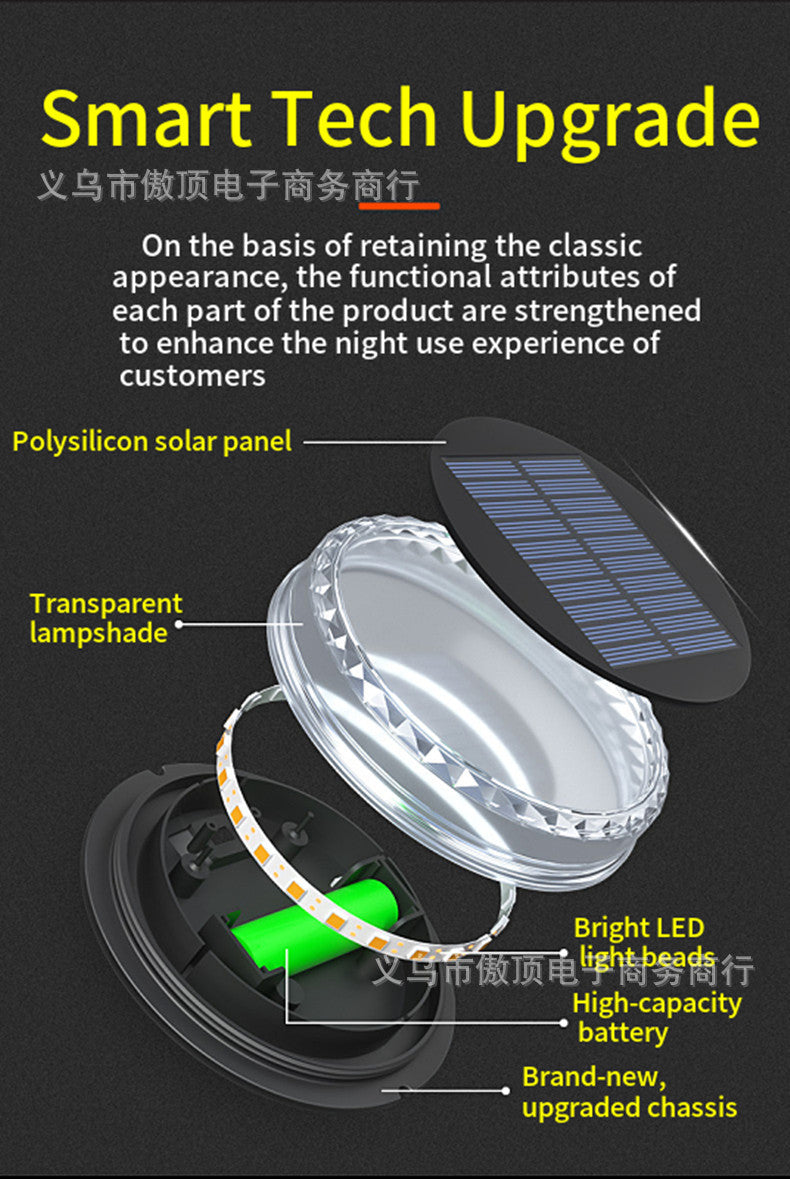 Smart Tech Upgrade

义乌市傲顶电子商务商行

On the basis of retaining the classic appearance, the functional attributes of each part of the product are strengthened to enhance the night use experience of customers

Polysilicon solar panel

Transparent lampshade

Bright LED light beads

义乌市傲顶电子商务商行

High-capacity battery

Brand-new, upgraded chassis